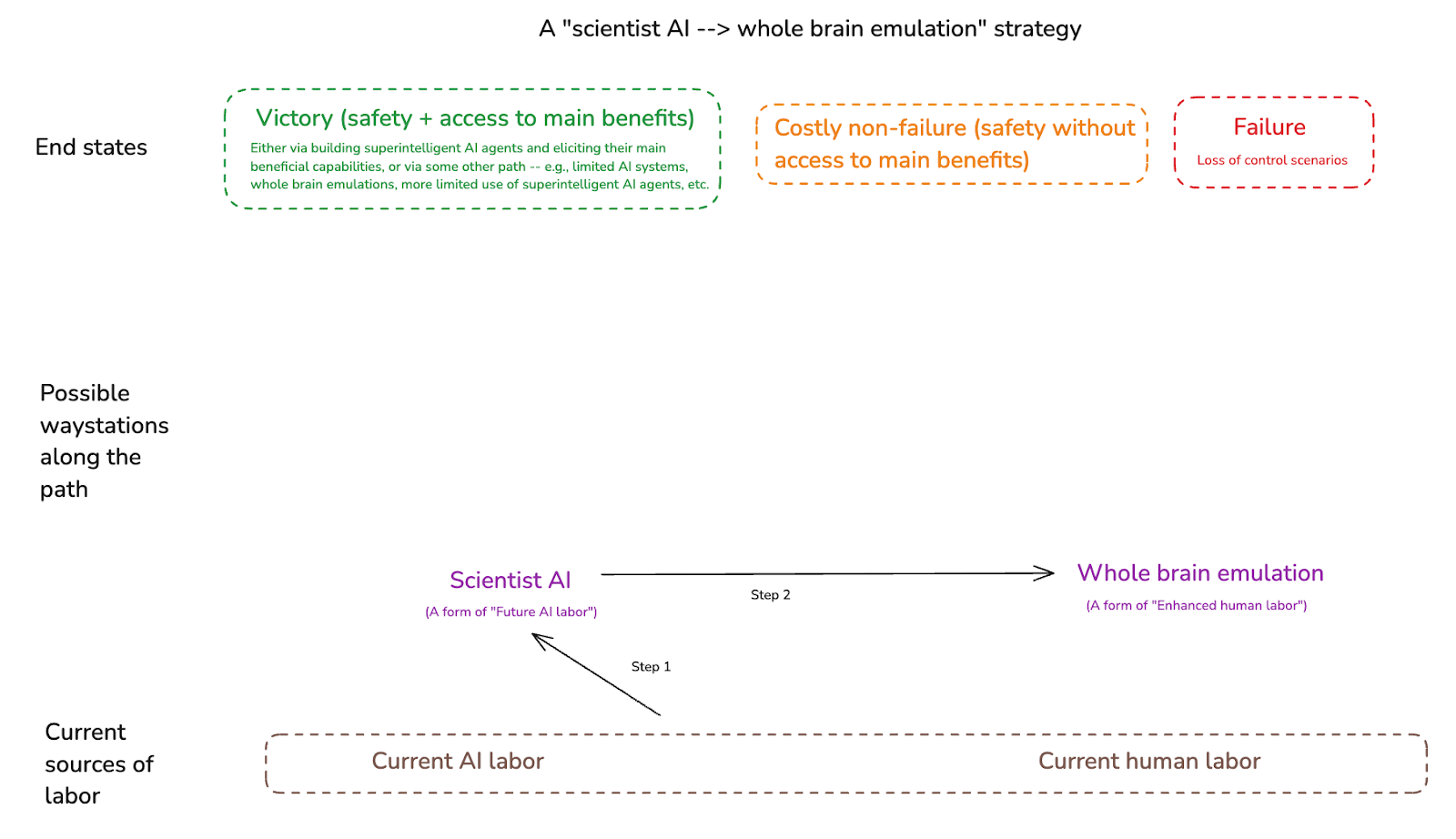 A "scientist AI --> whole brain emulation" strategy

End states

Victory (safety + access to main benefits)

Either via building superintelligent AI agents and eliciting their main beneficial capabilities, or via some other path -- e.g., limited AI systems, whole brain emulations, more limited use of superintelligent AI agents, etc.

Costly non-failure (safety without access to main benefits)

Failure

Loss of control scenarios

Possible waystations along the path

Scientist AI

(A form of "Future AI labor")

Step 2

Whole brain emulation

(A form of "Enhanced human labor")

Step 1

Current sources of labor

Current AI labor

Current human labor